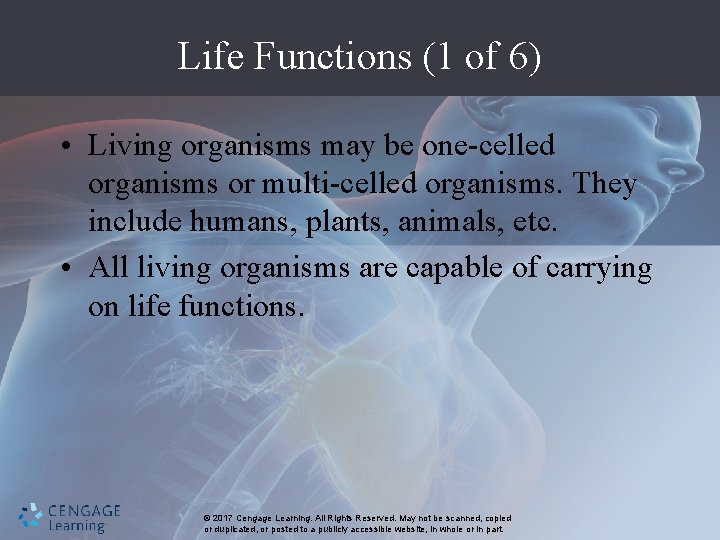 Life Functions (1 of 6)

• Living organisms may be one-celled organisms or multi-celled organisms. They include humans, plants, animals, etc.

• All living organisms are capable of carrying on life functions.

CENGAGE Learning

© 2017 Cengage Learning. All Rights Reserved. May not be scanned, copied or duplicated, or posted to a publicly accessible website, in whole or in part.